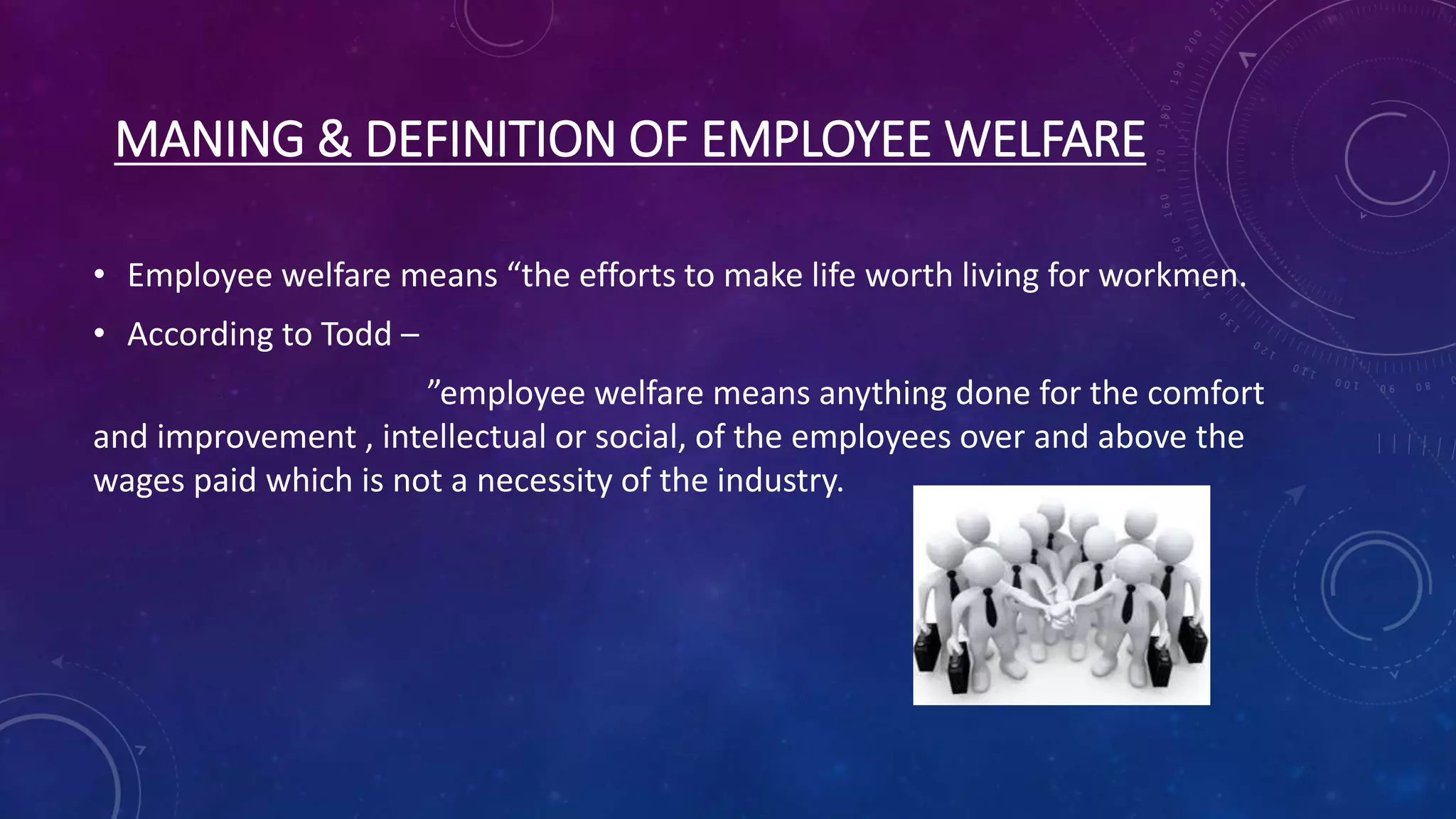 MANING & DEFINITION OF EMPLOYEE WELFARE

• Employee welfare means “the efforts to make life worth living for workmen.

• According to Todd –

”employee welfare means anything done for the comfort and improvement , intellectual or social, of the employees over and above the wages paid which is not a necessity of the industry.